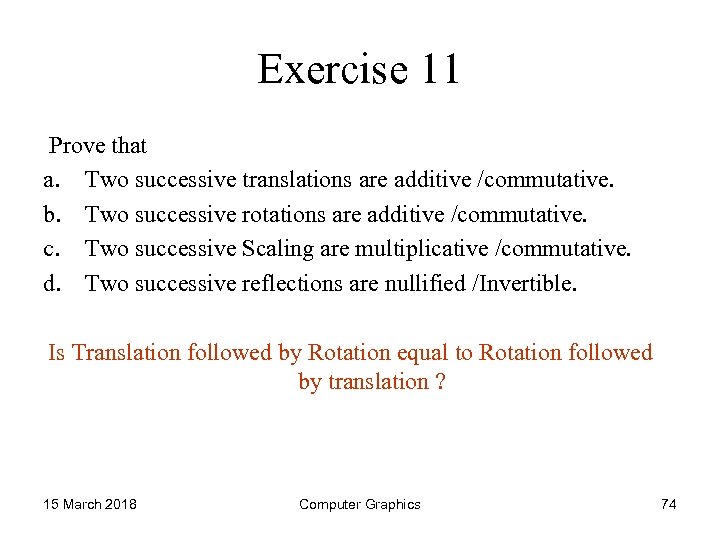 Exercise 11

Prove that

a. Two successive translations are additive /commutative.

b. Two successive rotations are additive /commutative.

c. Two successive Scaling are multiplicative /commutative.

d. Two successive reflections are nullified /Invertible.

Is Translation followed by Rotation equal to Rotation followed by translation ?

15 March 2018

Computer Graphics

74